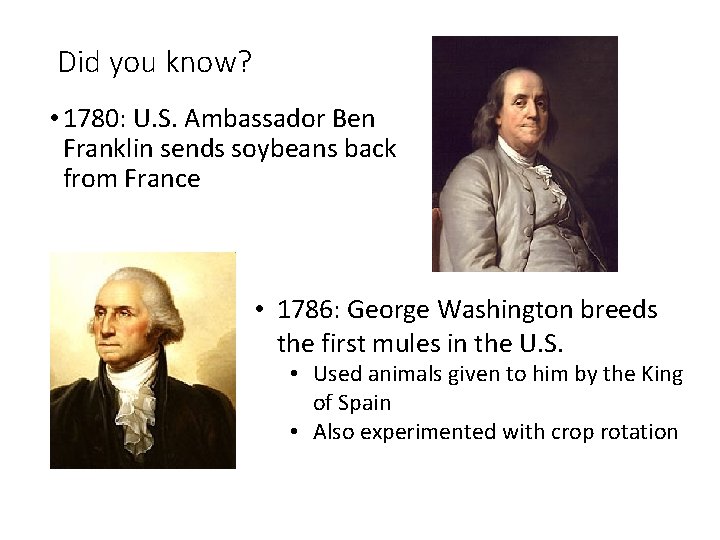 Did you know?

• 1780: U.S. Ambassador Ben Franklin sends soybeans back from France

• 1786: George Washington breeds the first mules in the U.S.
  • Used animals given to him by the King of Spain
  • Also experimented with crop rotation